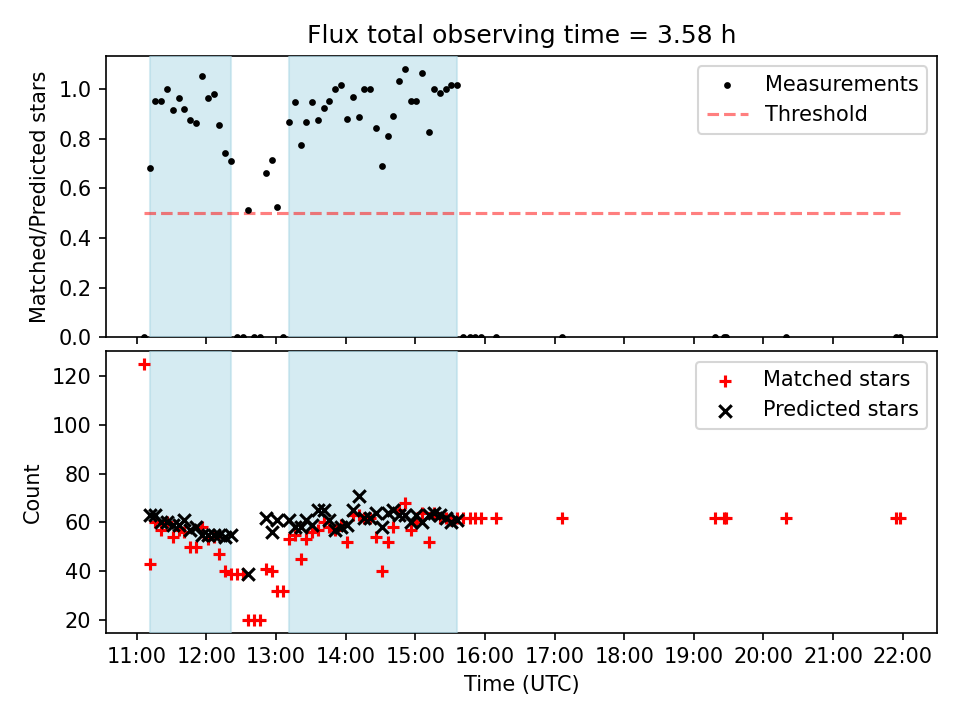 Flux total observing time = 3.58 h

Matched/Predicted stars

1.0
0.8
0.6
0.4
0.2
0.0

Measurements
Threshold

Count

120
100
80
60
40
20

Matched stars
Predicted stars

11:00 12:00 13:00 14:00 15:00 16:00 17:00 18:00 19:00 20:00 21:00 22:00

Time (UTC)